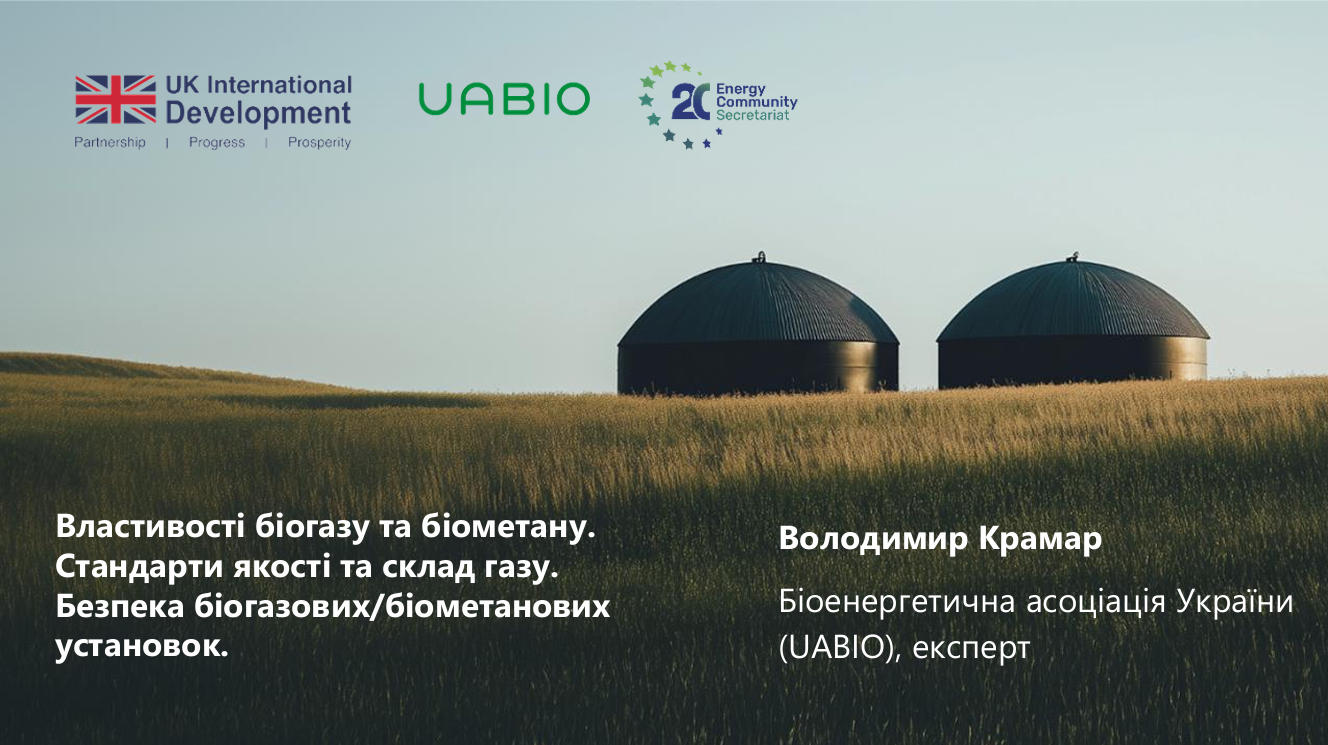 UK International Development
Partnership | Progress | Prosperity

UABIO

20 Energy Community Secretariat

Властивості біогазу та біометану. Стандарти якості та склад газу. Безпека біогазових/біометанових установок.

Володимир Крамар

Біоенергетична асоціація України (UABIO), експерт